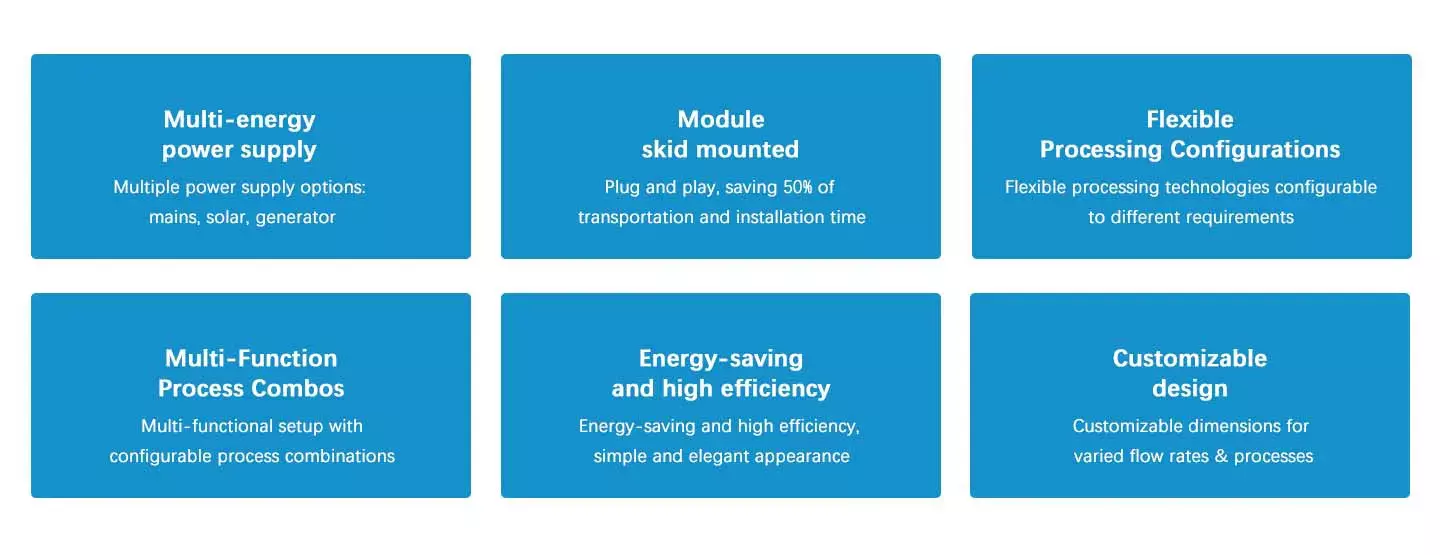 Multi-energy power supply

Multiple power supply options: mains, solar, generator

Module skid mounted

Plug and play, saving 50% of transportation and installation time

Flexible Processing Configurations

Flexible processing technologies configurable to different requirements

Multi-Function Process Combos

Multi-functional setup with configurable process combinations

Energy-saving and high efficiency

Energy-saving and high efficiency, simple and elegant appearance

Customizable design

Customizable dimensions for varied flow rates & processes